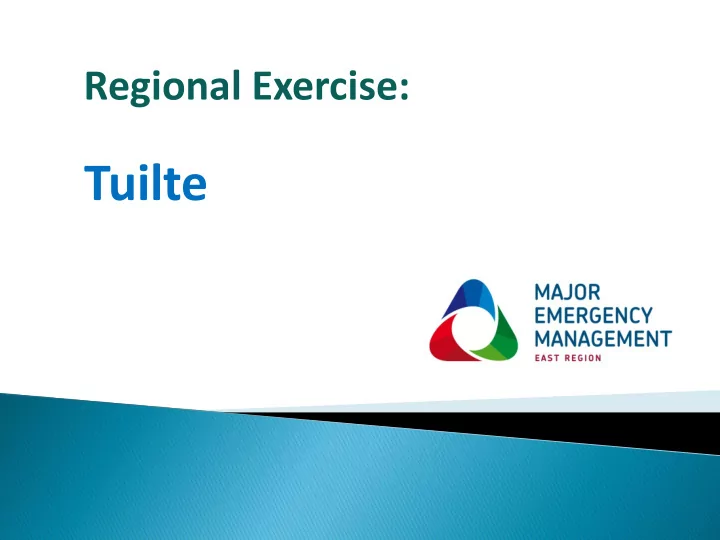 Regional Exercise:

Tuilte

MAJOR
EMERGENCY
MANAGEMENT
EAST REGION